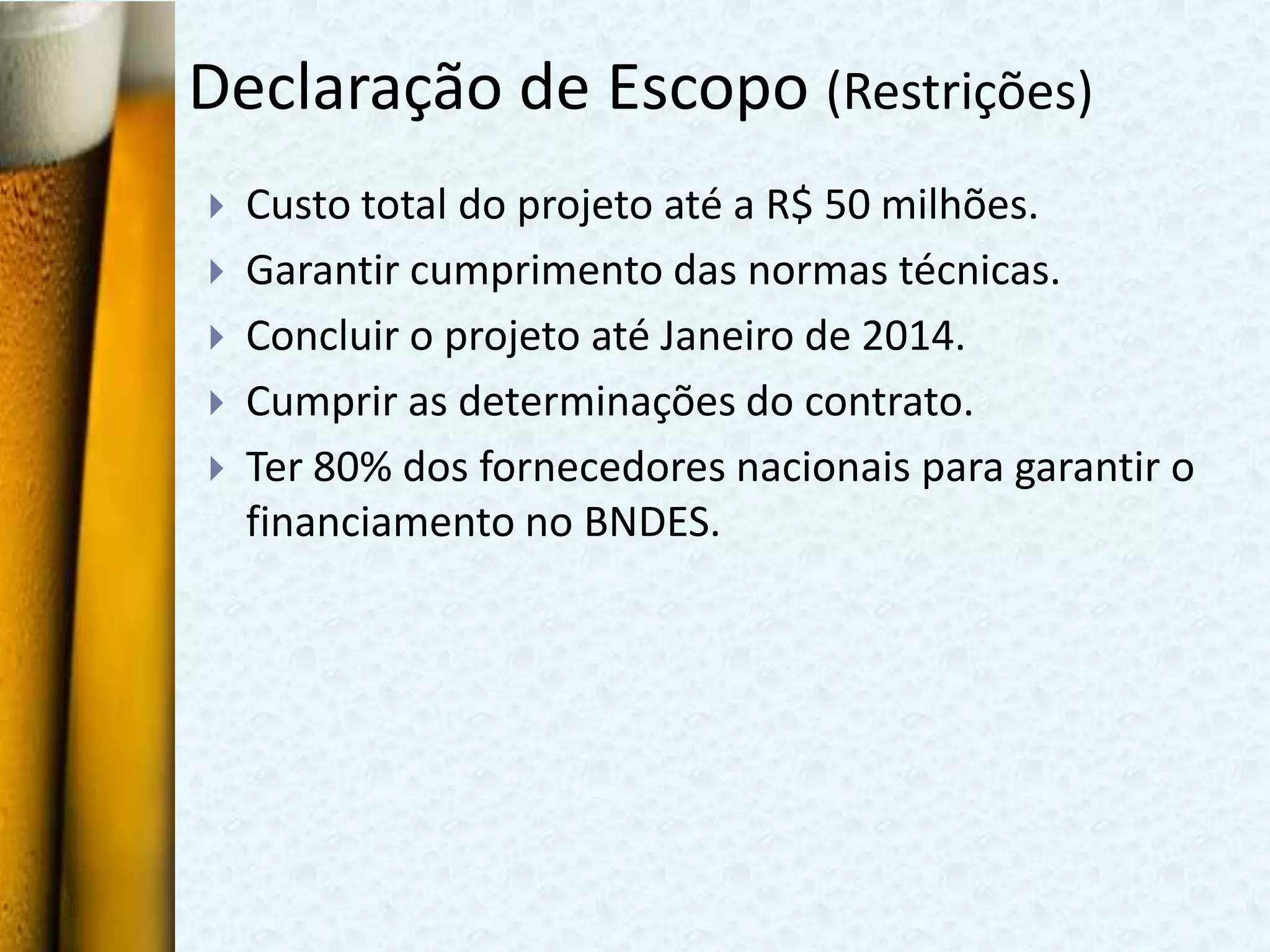 Declaração de Escopo (Restrições)

Custo total do projeto até a R$ 50 milhões.

Garantir cumprimento das normas técnicas.

Concluir o projeto até Janeiro de 2014.

Cumprir as determinações do contrato.

Ter 80% dos fornecedores nacionais para garantir o financiamento no BNDES.